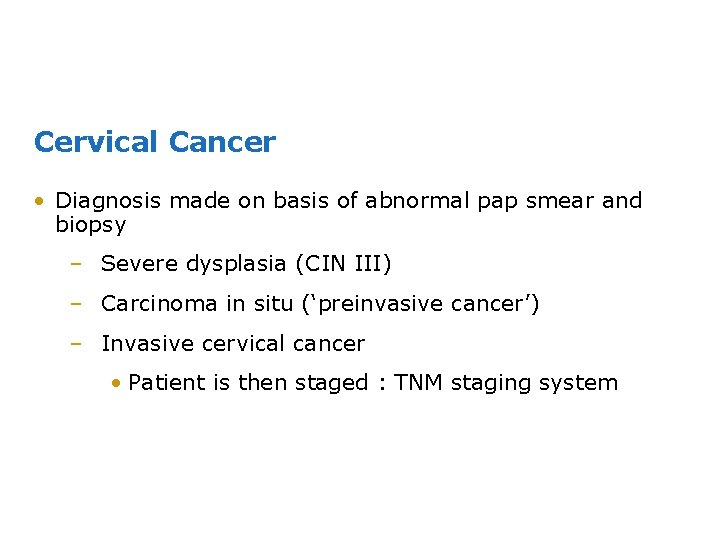 Cervical Cancer

• Diagnosis made on basis of abnormal pap smear and biopsy

– Severe dysplasia (CIN III)

– Carcinoma in situ (‘preinvasive cancer’)

– Invasive cervical cancer

• Patient is then staged : TNM staging system